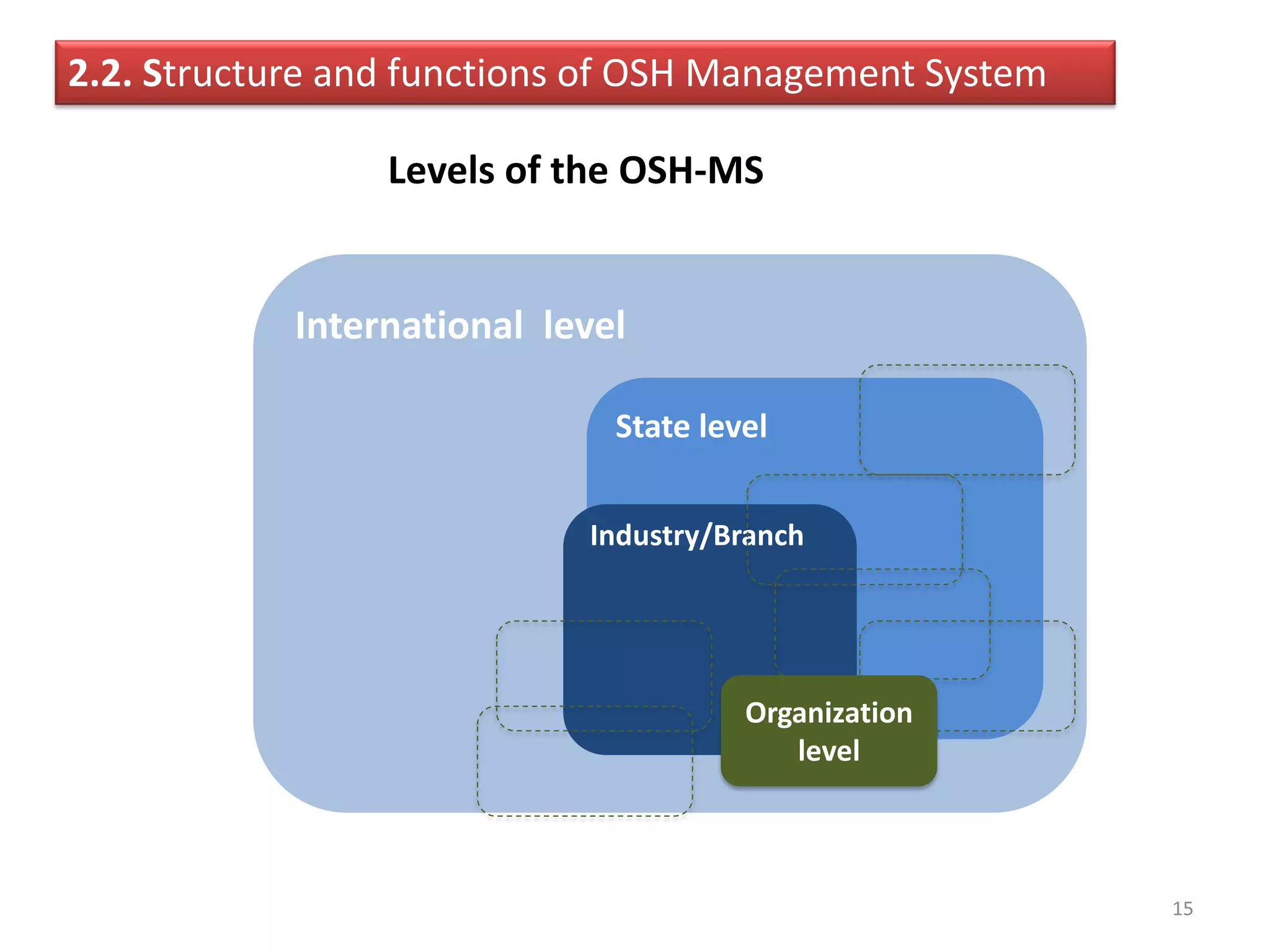 2.2. Structure and functions of OSH Management System

Levels of the OSH-MS

International level

State level

Industry/Branch

Organization level

15